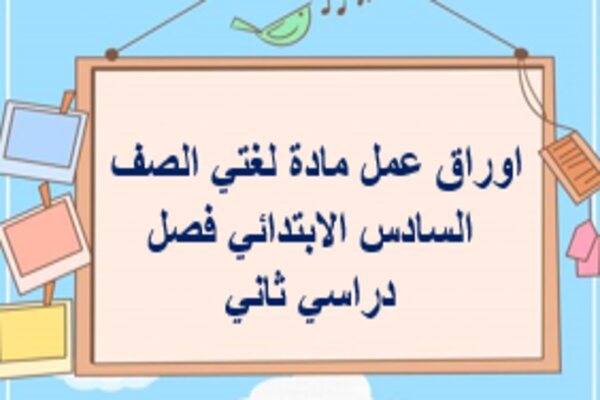 اوراق عمل مادة لغتي الصف السادس الابتدائي فصل دراسي ثاني